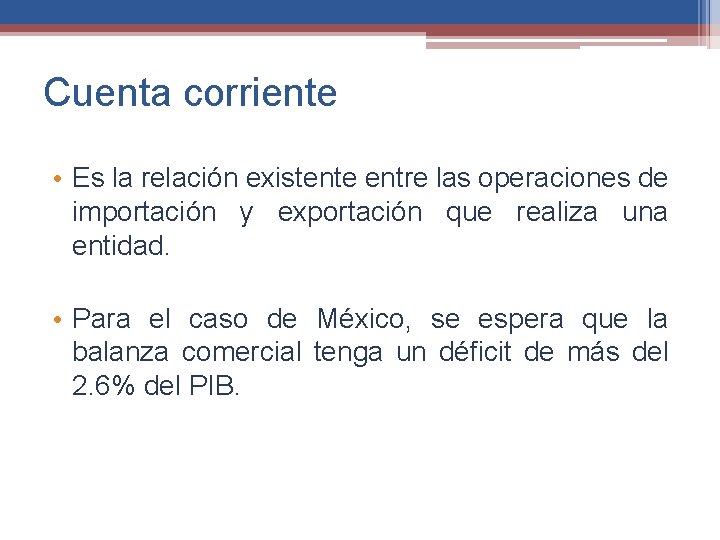 Cuenta corriente

• Es la relación existente entre las operaciones de importación y exportación que realiza una entidad.

• Para el caso de México, se espera que la balanza comercial tenga un déficit de más del 2.6% del PIB.